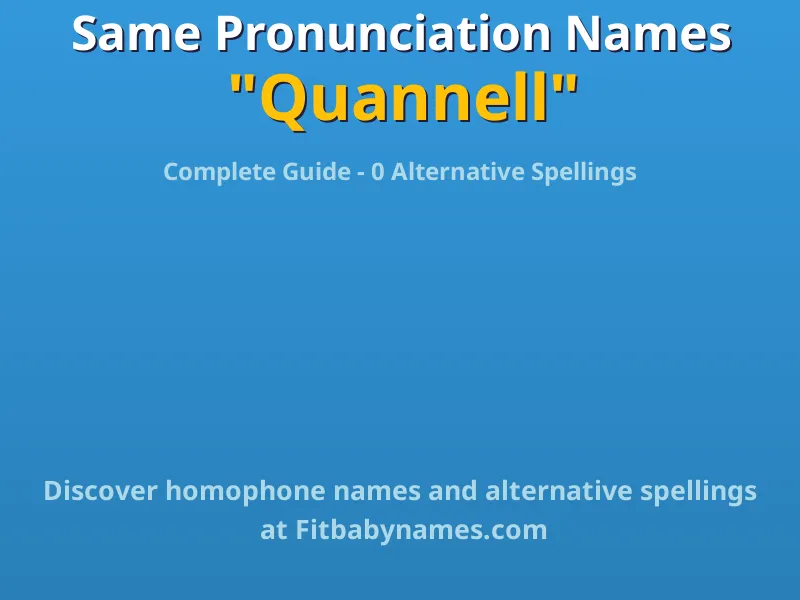 Same Pronunciation Names
"Quannell"

Complete Guide - 0 Alternative Spellings

Discover homophone names and alternative spellings at Fitbabynames.com